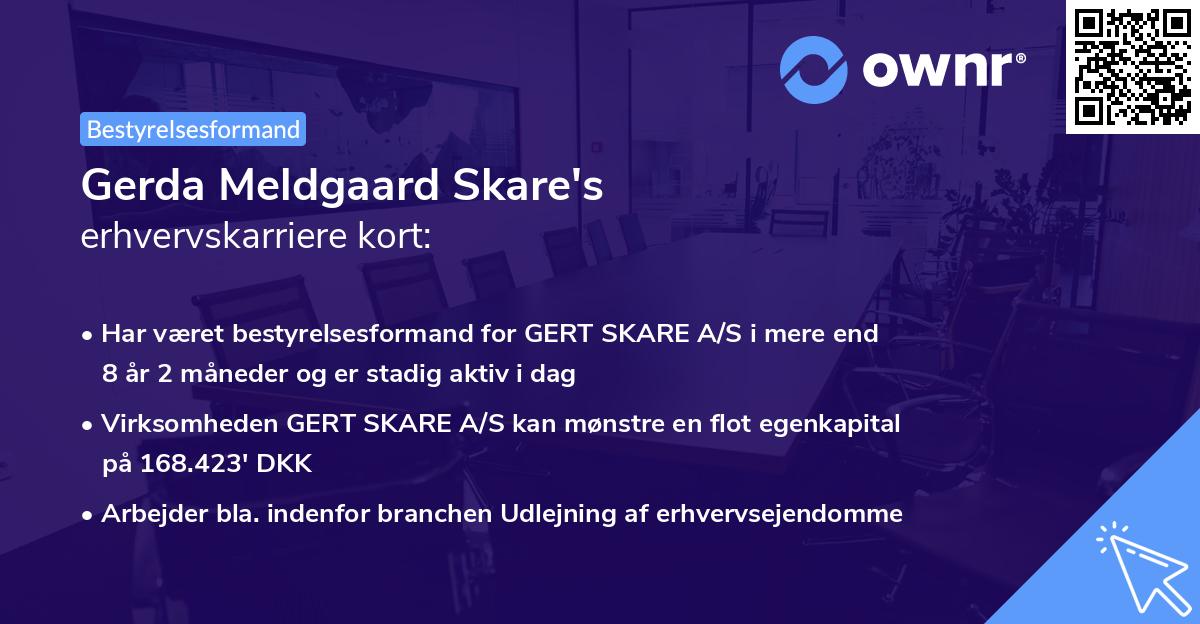 ownr®

Bestyrelsesformand

Gerda Meldgaard Skare's
erhvervskarriere kort:

• Har været bestyrelsesformand for GERT SKARE A/S i mere end 8 år 2 måneder og er stadig aktiv i dag

• Virksomheden GERT SKARE A/S kan mønstre en flot egenkapital på 168.423' DKK

• Arbejder bla. indenfor branchen Udlejning af erhvervsejendomme